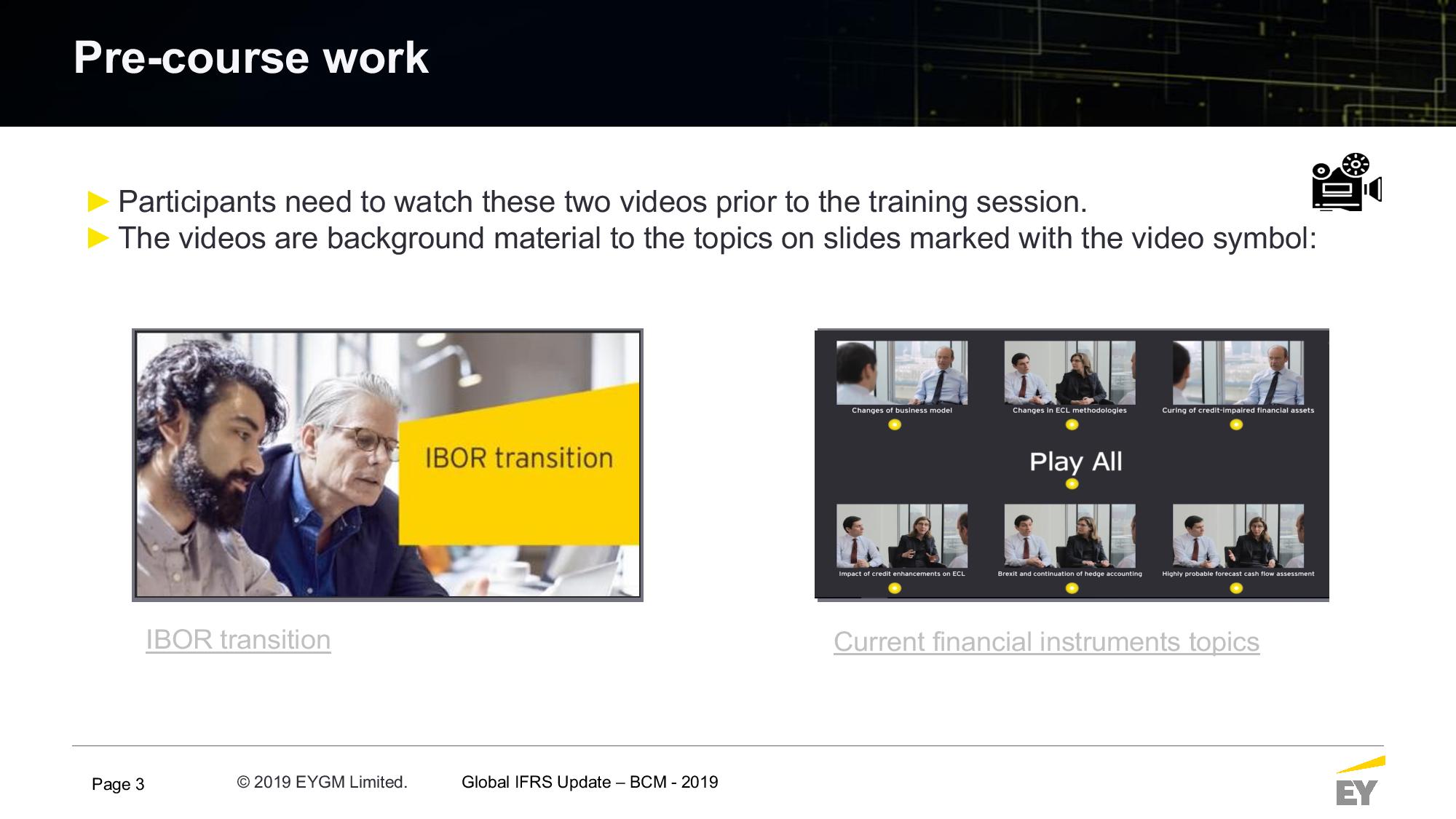 Pre-course work

► Participants need to watch these two videos prior to the training session.
► The videos are background material to the topics on slides marked with the video symbol:

IBOR transition

Changes of business model
Changes in ECL methodologies
Curing of credit-impaired financial assets
Play All
Impact of credit enhancements on ECL
Brexit and continuation of hedge accounting
Highly probable forecast cash flow assessment

IBOR transition

Current financial instruments topics

Page 3 © 2019 EYGM Limited. Global IFRS Update – BCM - 2019

EY